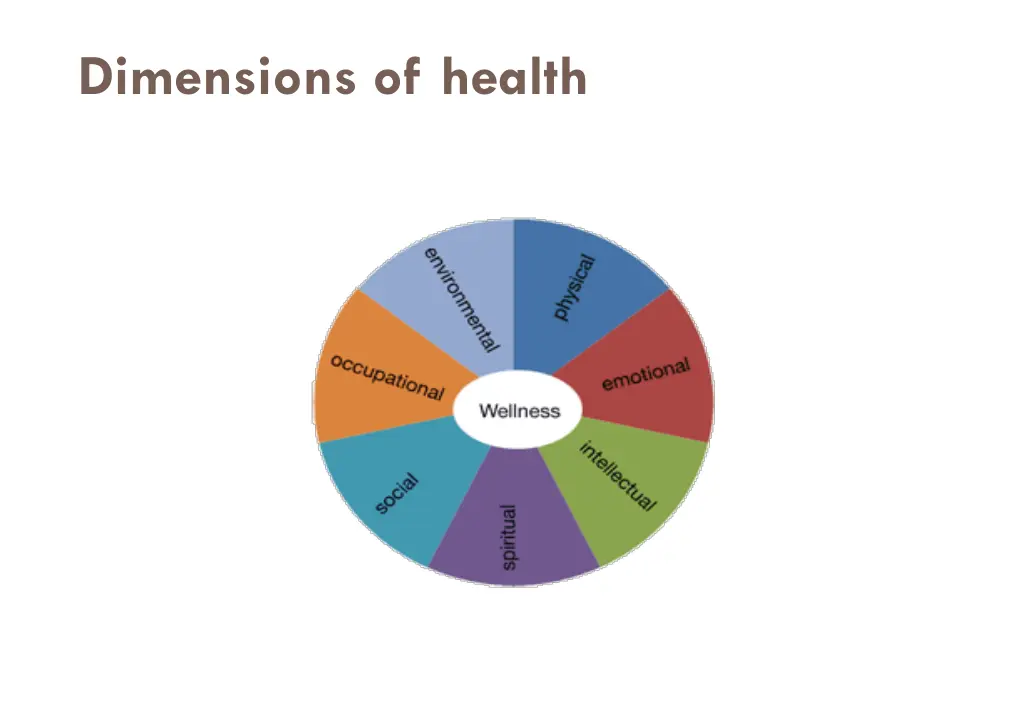 Dimensions of health

physical
emotional
intellectual
spiritual
social
occupational
environmental
Wellness